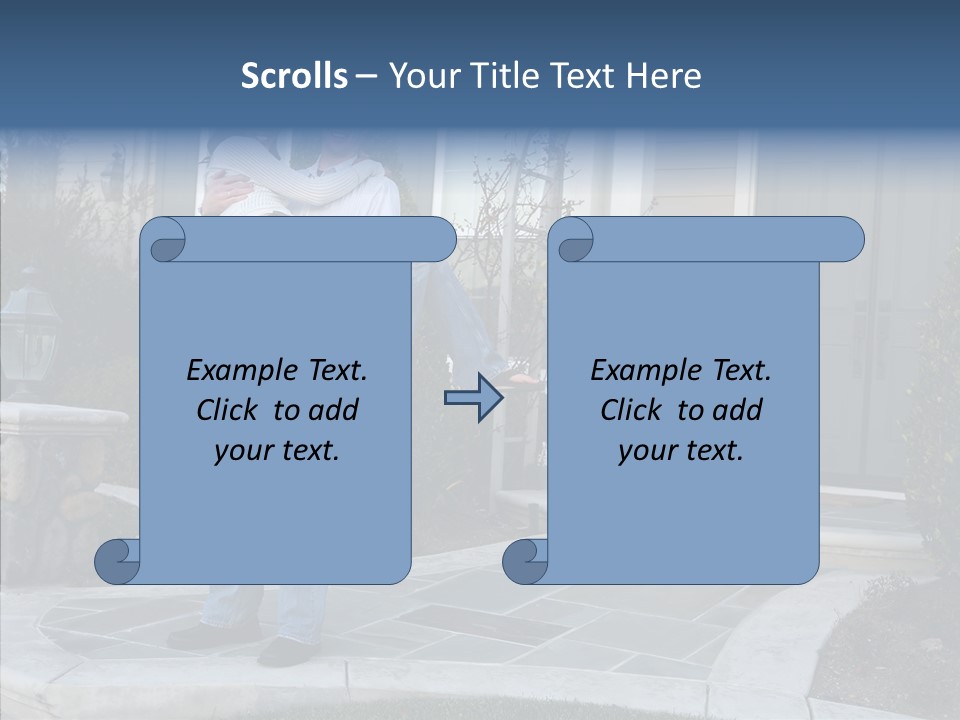 Scrolls – Your Title Text Here

Example Text. Click to add your text.

Example Text. Click to add your text.